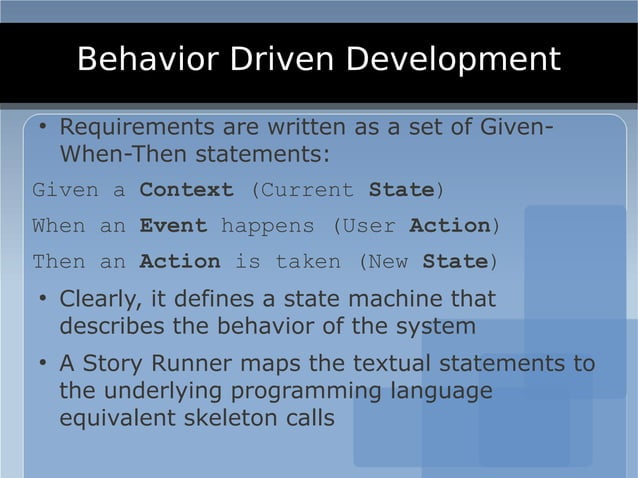 Behavior Driven Development

• Requirements are written as a set of Given-When-Then statements:

Given a Context (Current State)

When an Event happens (User Action)

Then an Action is taken (New State)

• Clearly, it defines a state machine that describes the behavior of the system

• A Story Runner maps the textual statements to the underlying programming language equivalent skeleton calls